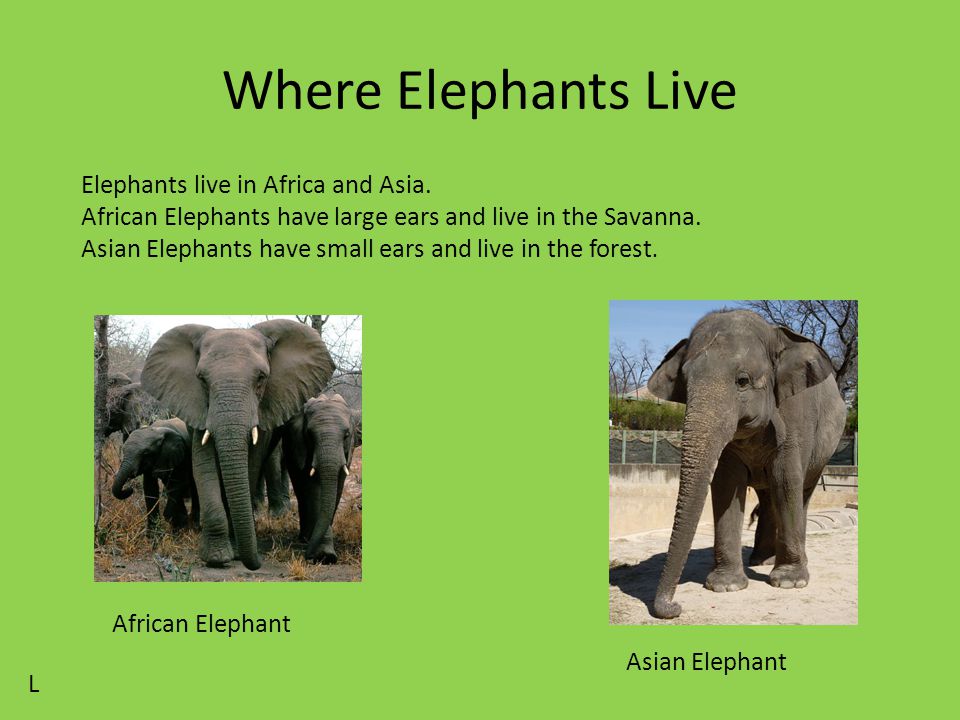 Where Elephants Live

Elephants live in Africa and Asia.
African Elephants have large ears and live in the Savanna.
Asian Elephants have small ears and live in the forest.

African Elephant

Asian Elephant

L